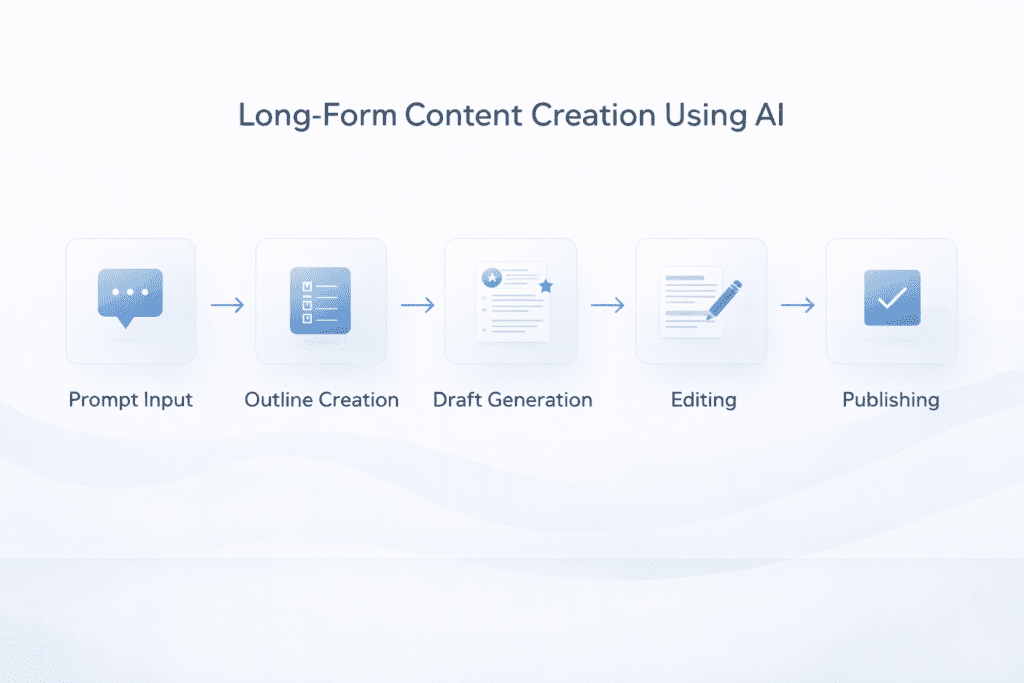 Long-Form Content Creation Using AI

Prompt Input

Outline Creation

Draft Generation

Editing

Publishing